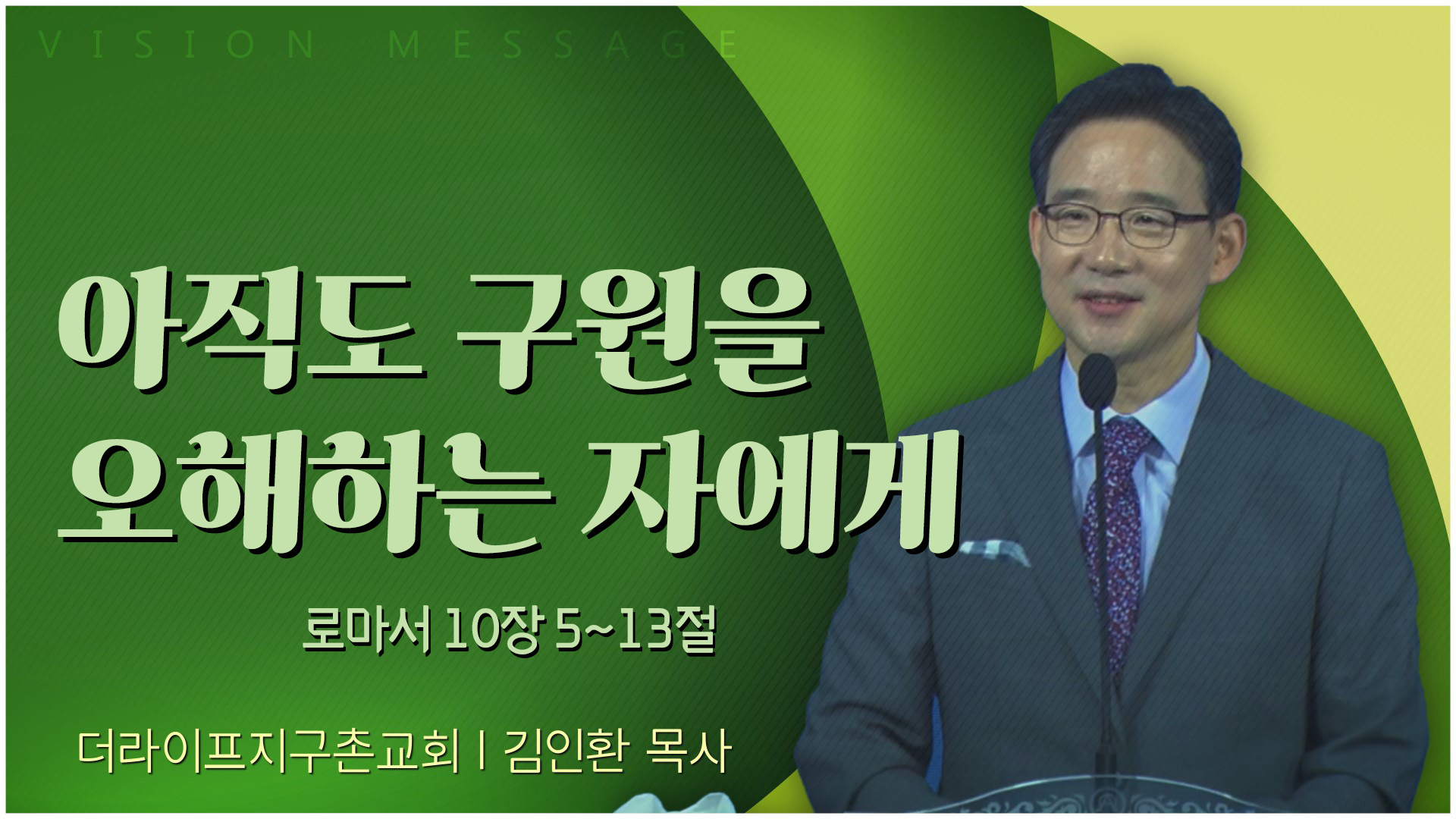 VISION MESSAGE

아직도 구원을 오해하는 자에게

로마서 10장 5~13절

더라이프지구촌교회 | 김인환 목사